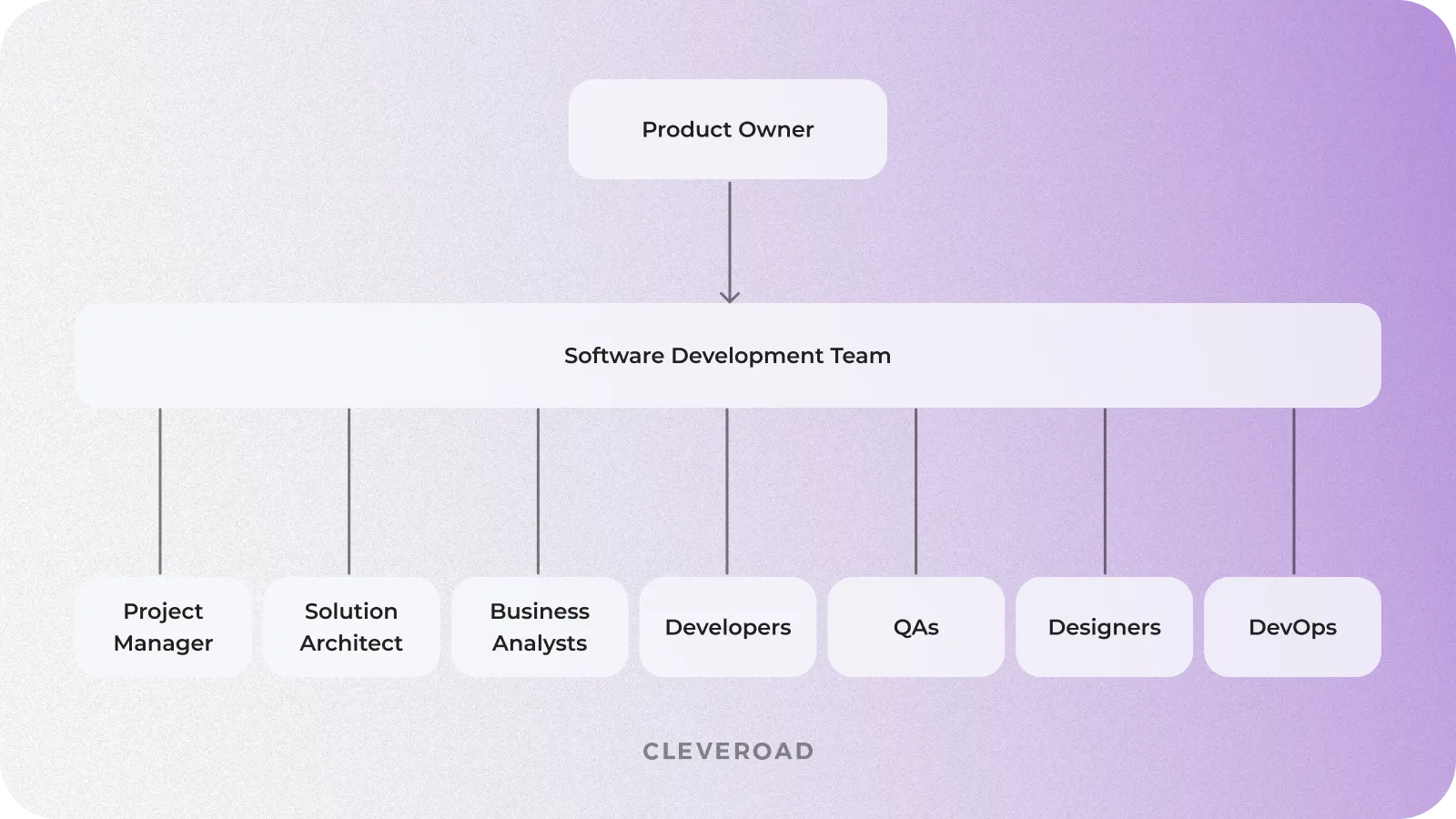 Product Owner

Software Development Team

Project Manager

Solution Architect

Business Analysts

Developers

QAs

Designers

DevOps

CLEVEROAD